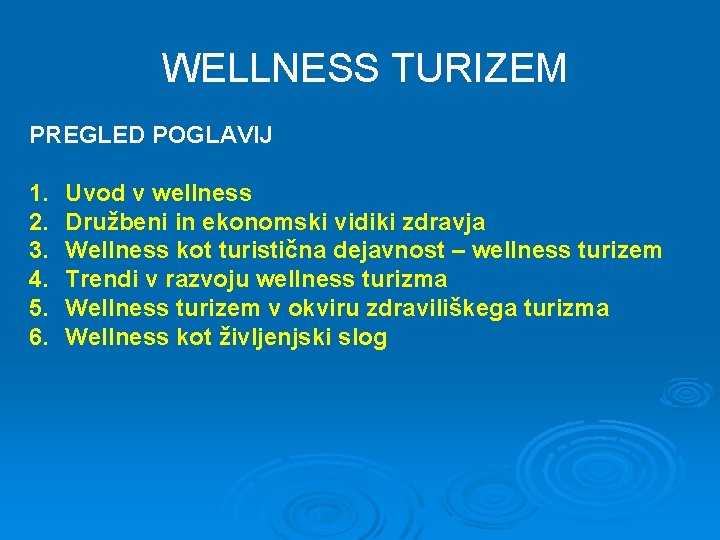 WELLNESS TURIZEM

PREGLED POGLAVIJ

1. Uvod v wellness
2. Družbeni in ekonomski vidiki zdravja
3. Wellness kot turistična dejavnost – wellness turizem
4. Trendi v razvoju wellness turizma
5. Wellness turizem v okviru zdraviliškega turizma
6. Wellness kot življenjski slog